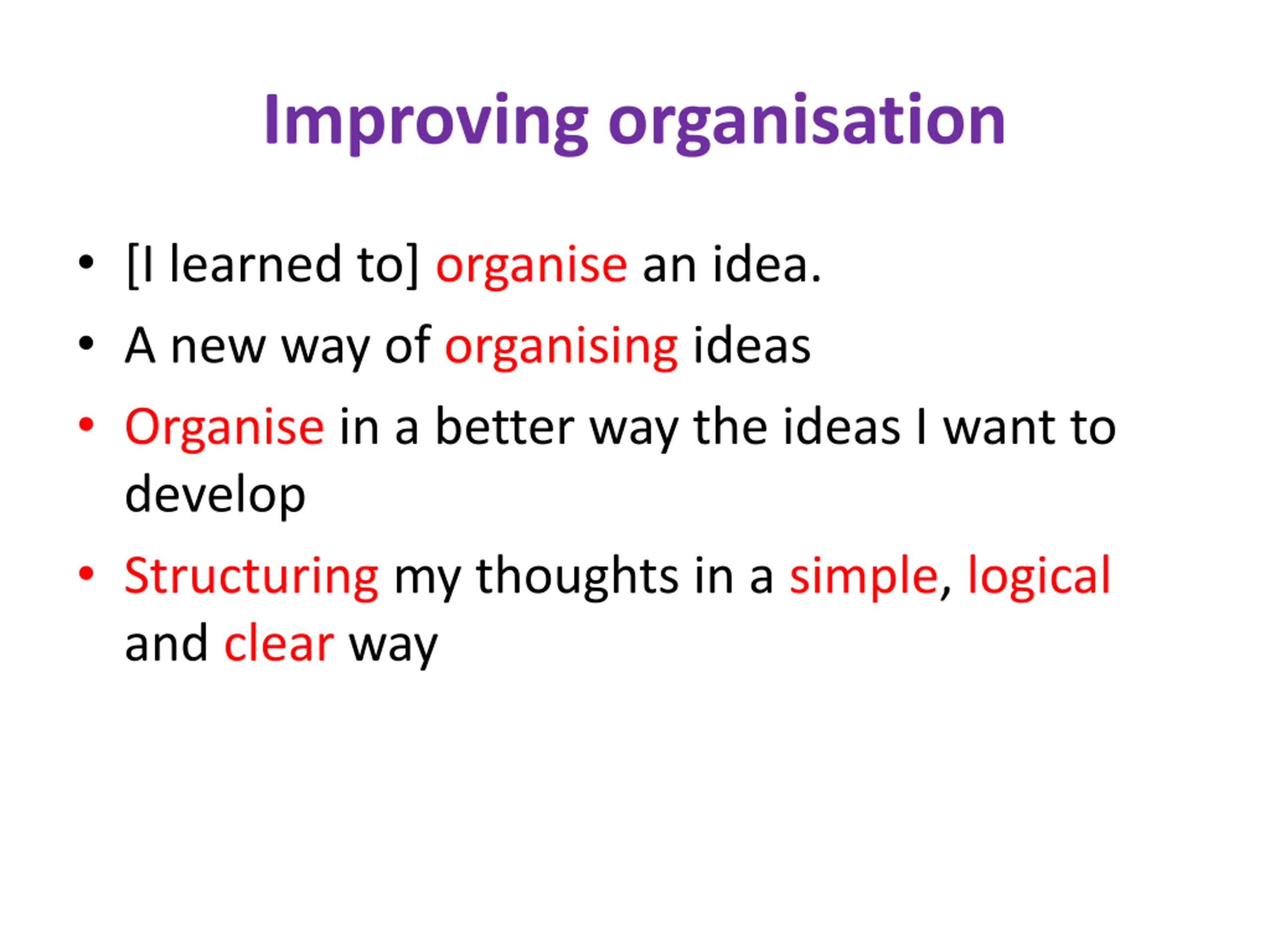 Improving organisation

• [I learned to] organise an idea.
• A new way of organising ideas
• Organise in a better way the ideas I want to develop
• Structuring my thoughts in a simple, logical and clear way